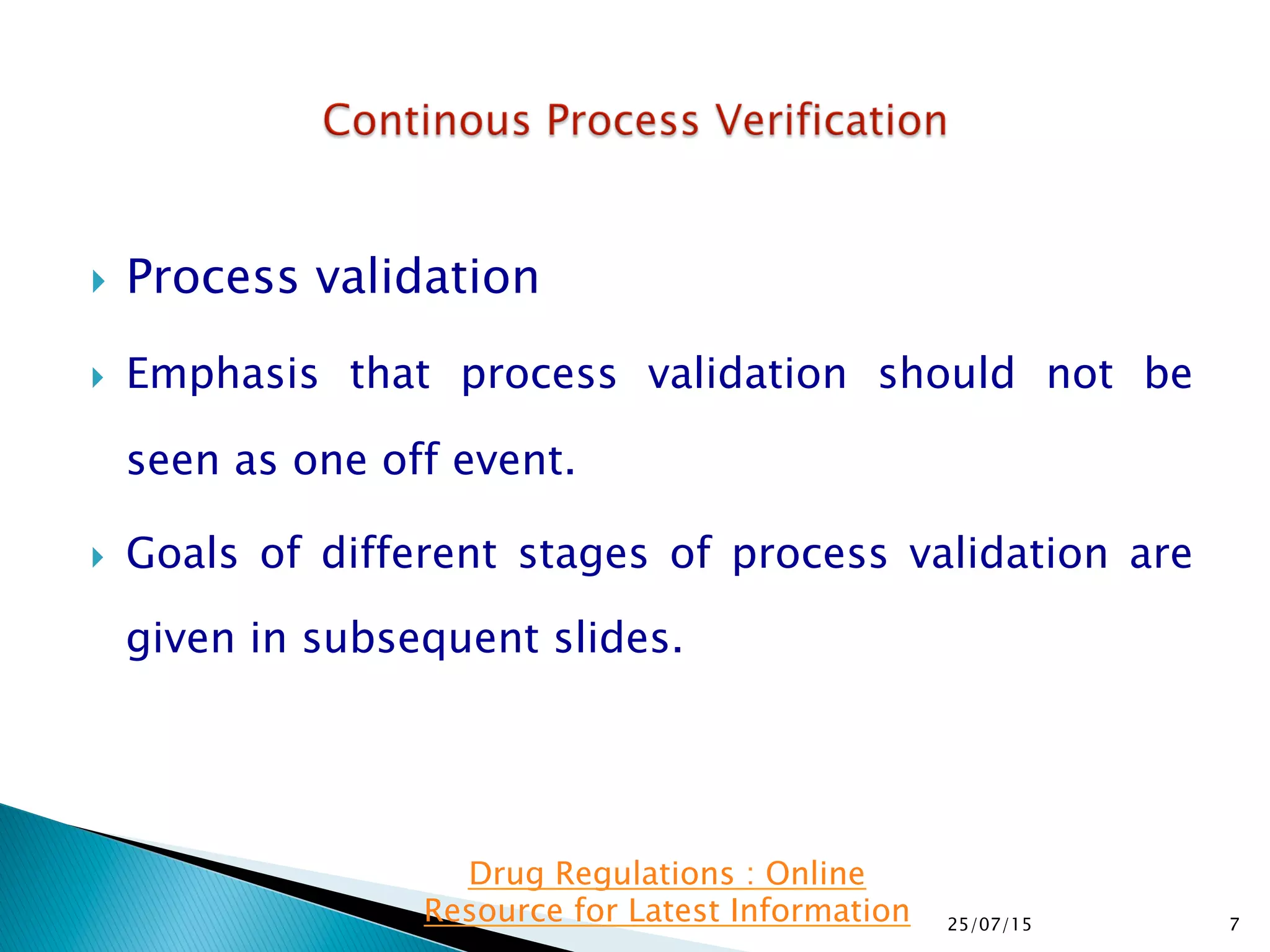 Continous Process Verification

Process validation

Emphasis that process validation should not be seen as one off event.

Goals of different stages of process validation are given in subsequent slides.

Drug Regulations : Online Resource for Latest Information

25/07/15

7